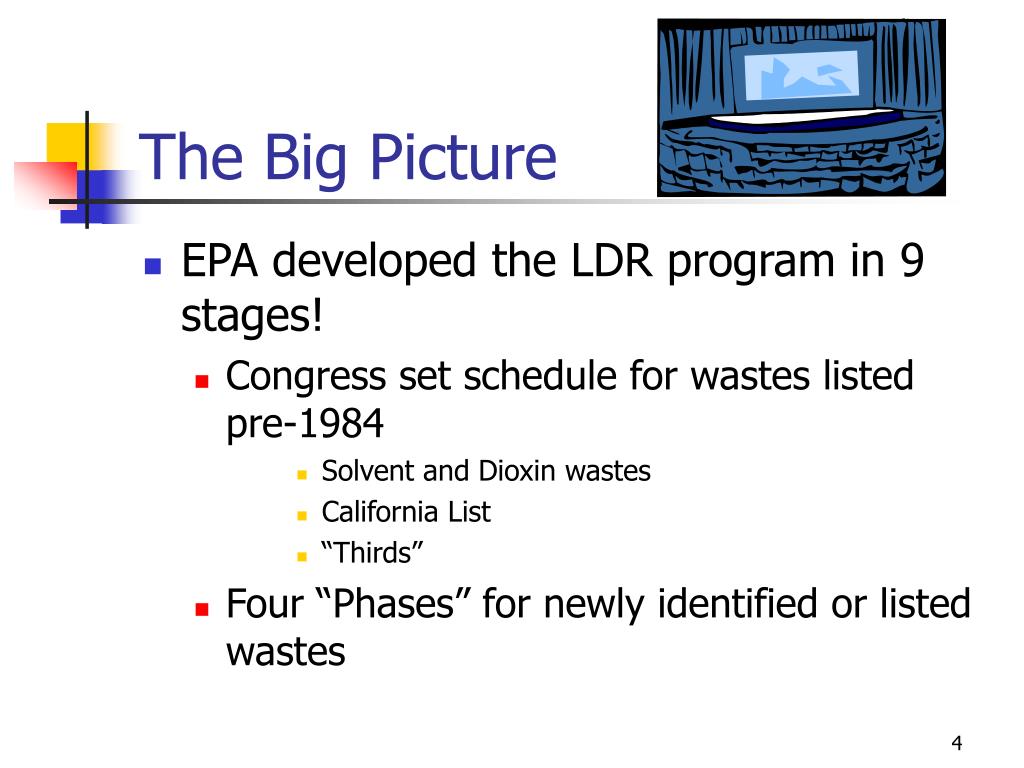 The Big Picture

EPA developed the LDR program in 9 stages!

Congress set schedule for wastes listed pre-1984

Solvent and Dioxin wastes

California List

“Thirds”

Four “Phases” for newly identified or listed wastes

4